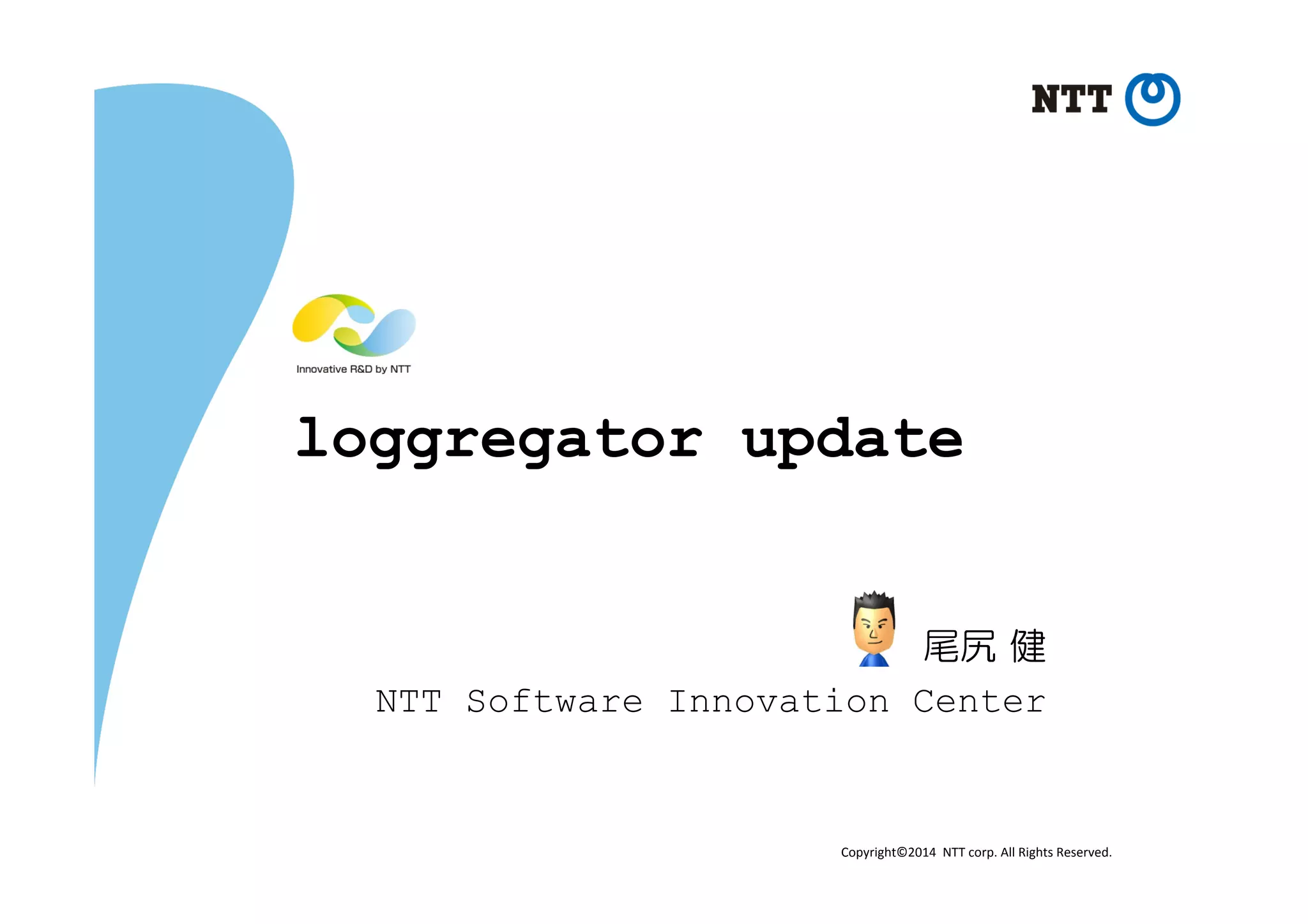 NTT

Innovative R&D by NTT

loggregator update

尾尻 健

NTT Software Innovation Center

Copyright©2014 NTT corp. All Rights Reserved.